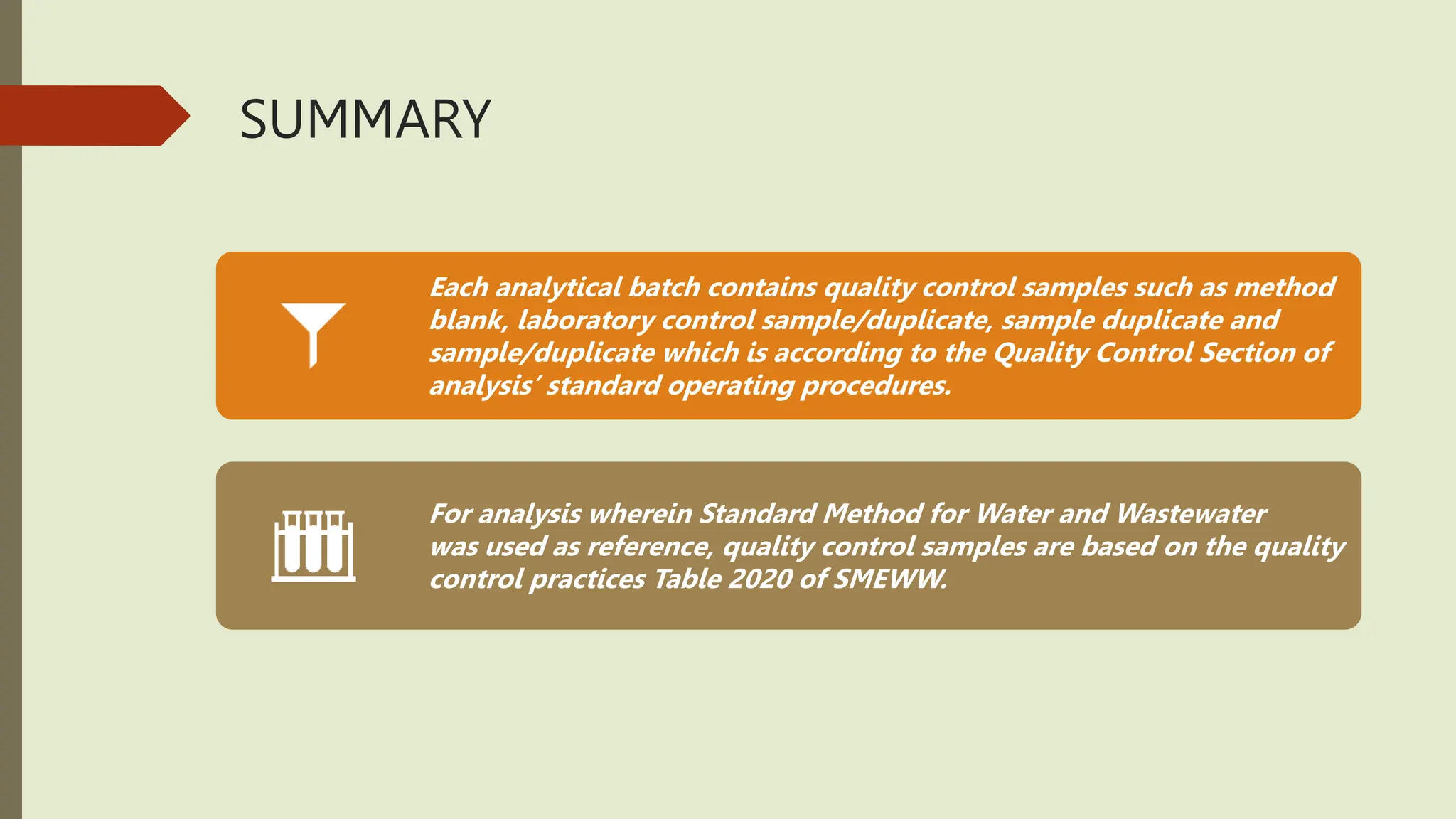 SUMMARY

Each analytical batch contains quality control samples such as method blank, laboratory control sample/duplicate, sample duplicate and sample/duplicate which is according to the Quality Control Section of analysis' standard operating procedures.

For analysis wherein Standard Method for Water and Wastewater was used as reference, quality control samples are based on the quality control practices Table 2020 of SMEWW.